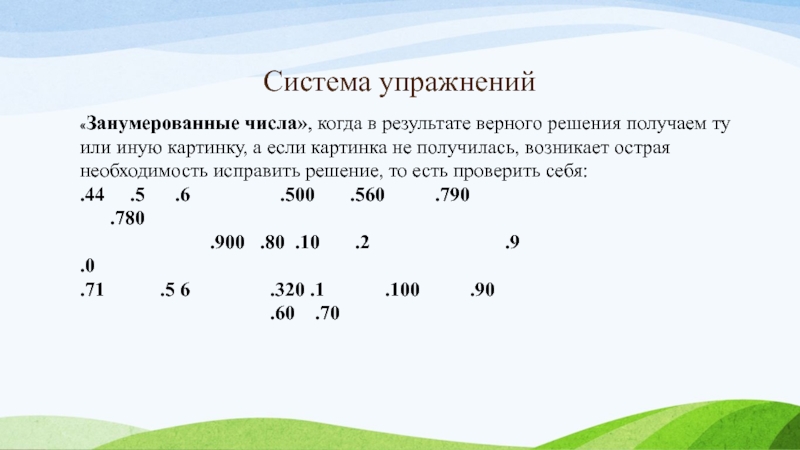 Система упражнений

«Занумерованные числа», когда в результате верного решения получаем ту или иную картинку, а если картинка не получилась, возникает острая необходимость исправить решение, то есть проверить себя:

.44 .5 .6 .500 .560 .790
.780
.900 .80 .10 .2 .9
.0
.71 .5 6 .320 .1 .100 .90
.60 .70